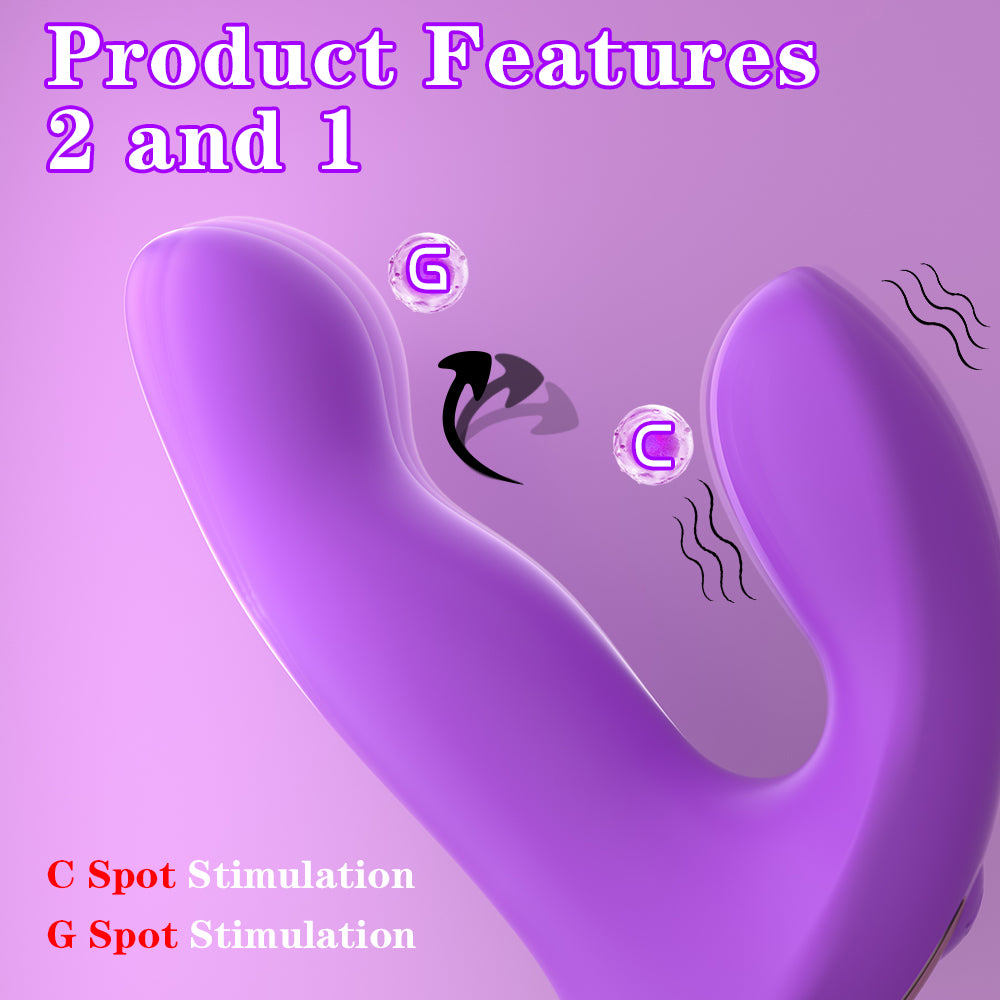 Product Features
2 and 1

G

C

C Spot Stimulation
G Spot Stimulation